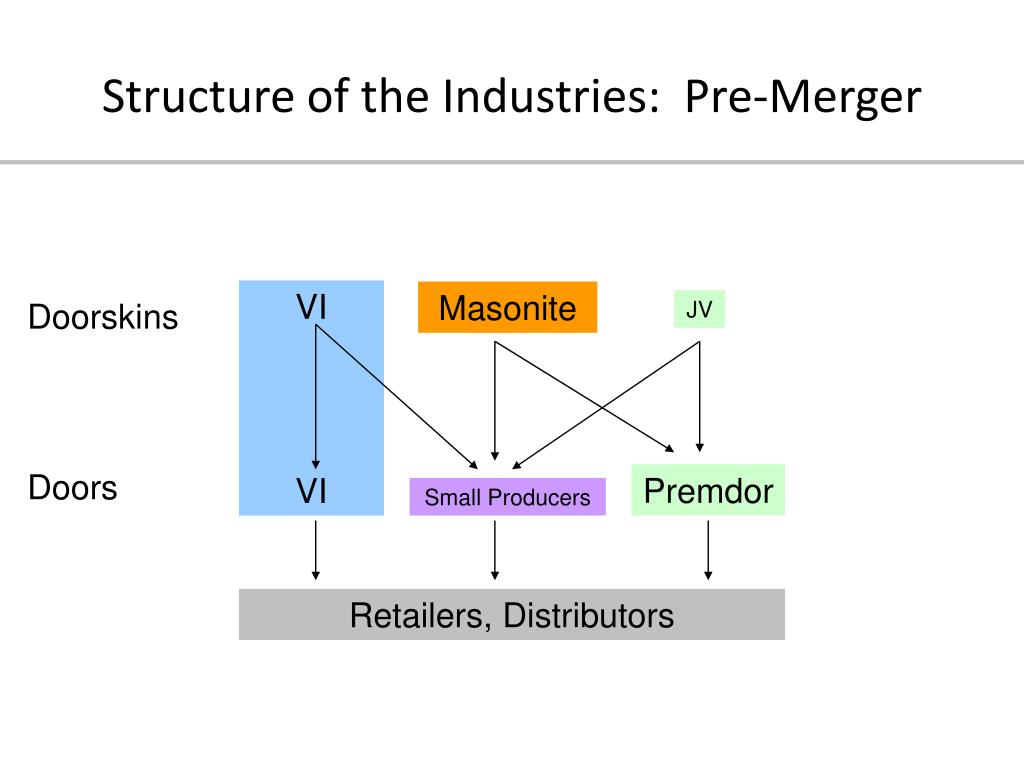 Structure of the Industries: Pre-Merger

Doorskins

VI

Masonite

JV

Doors

VI

Small Producers

Premdor

Retailers, Distributors